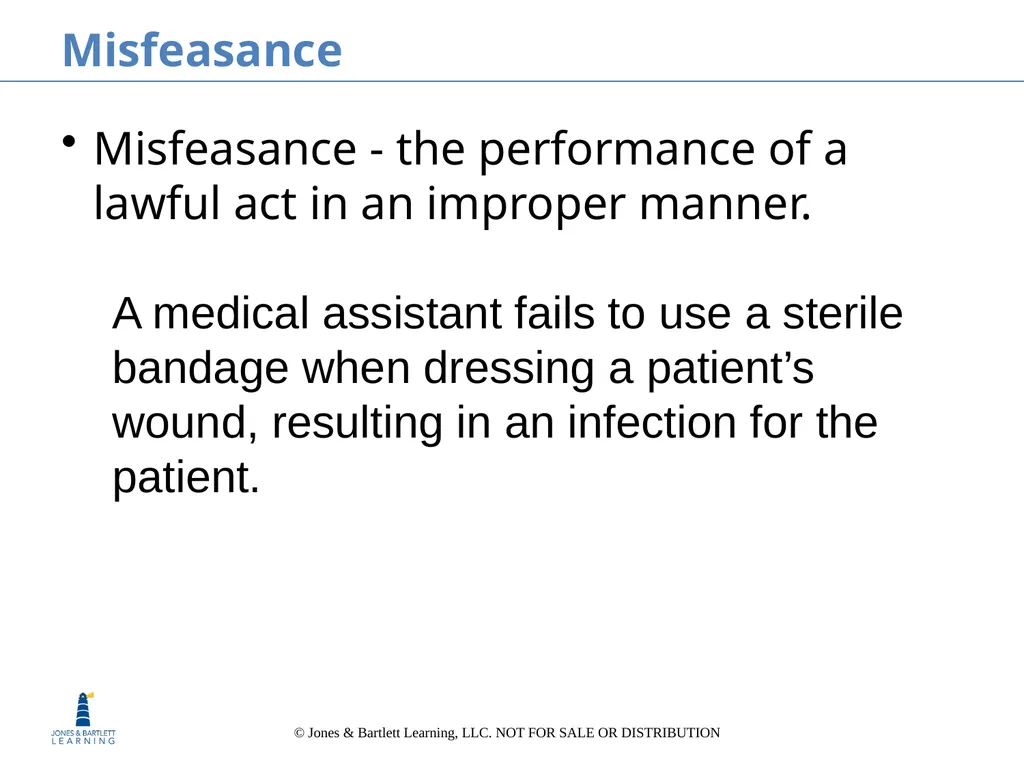 Misfeasance

• Misfeasance - the performance of a lawful act in an improper manner.

A medical assistant fails to use a sterile bandage when dressing a patient's wound, resulting in an infection for the patient.

JONES & BARTLETT
LEARNING

© Jones & Bartlett Learning, LLC. NOT FOR SALE OR DISTRIBUTION